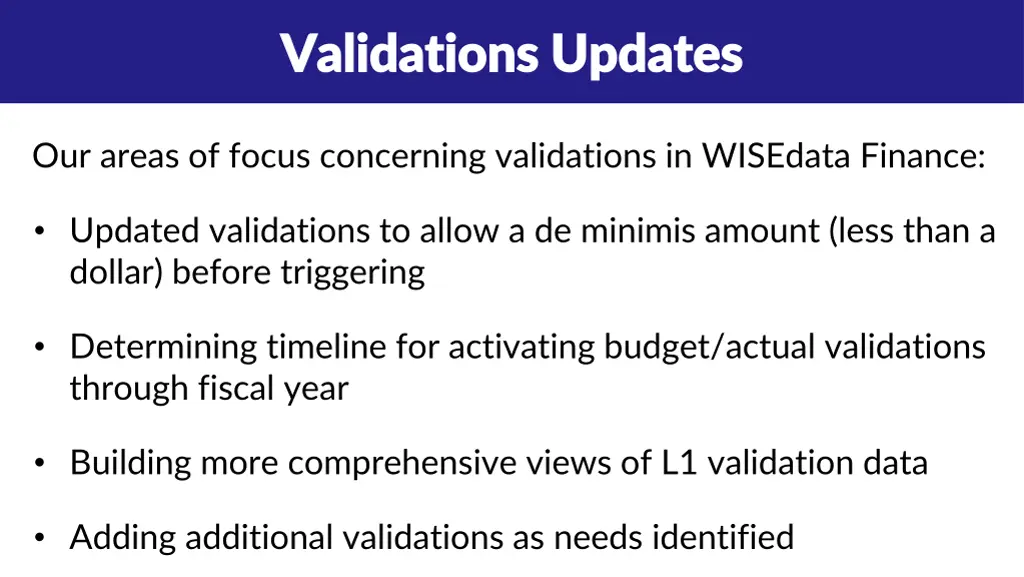 Validations Updates

Our areas of focus concerning validations in WISEdata Finance:

• Updated validations to allow a de minimis amount (less than a dollar) before triggering

• Determining timeline for activating budget/actual validations through fiscal year

• Building more comprehensive views of L1 validation data

• Adding additional validations as needs identified